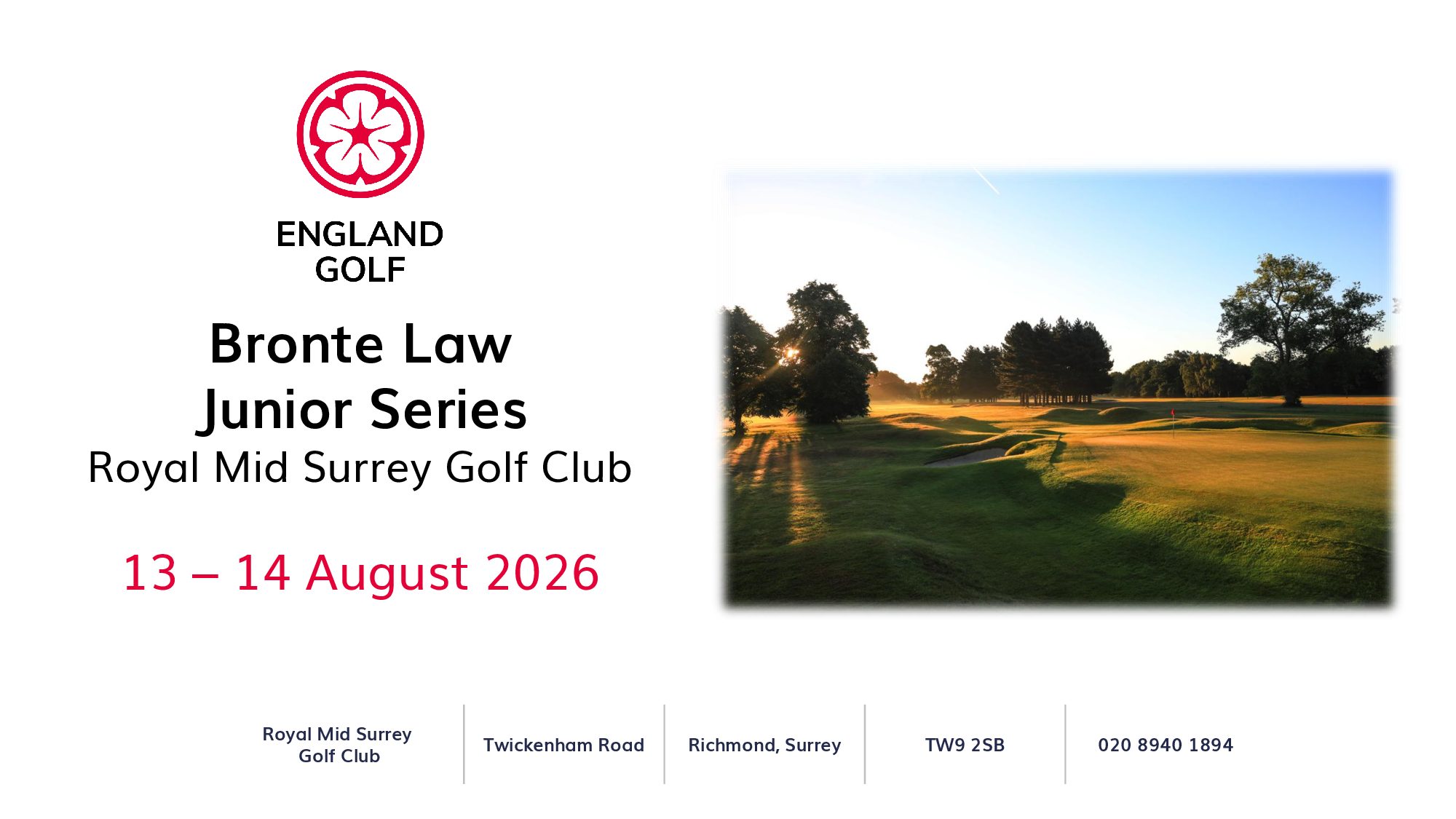 ENGLAND GOLF

Bronte Law Junior Series
Royal Mid Surrey Golf Club

13 – 14 August 2026

Royal Mid Surrey Golf Club

Twickenham Road

Richmond, Surrey

TW9 2SB

020 8940 1894